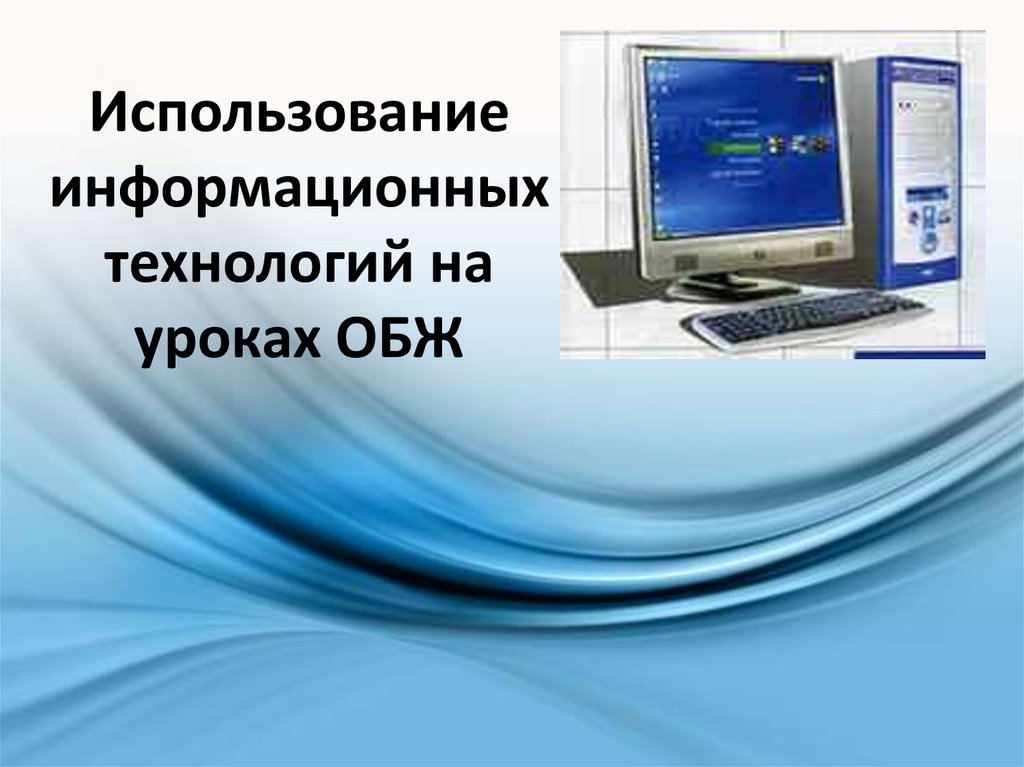 Использование информационных технологий на уроках ОБЖ